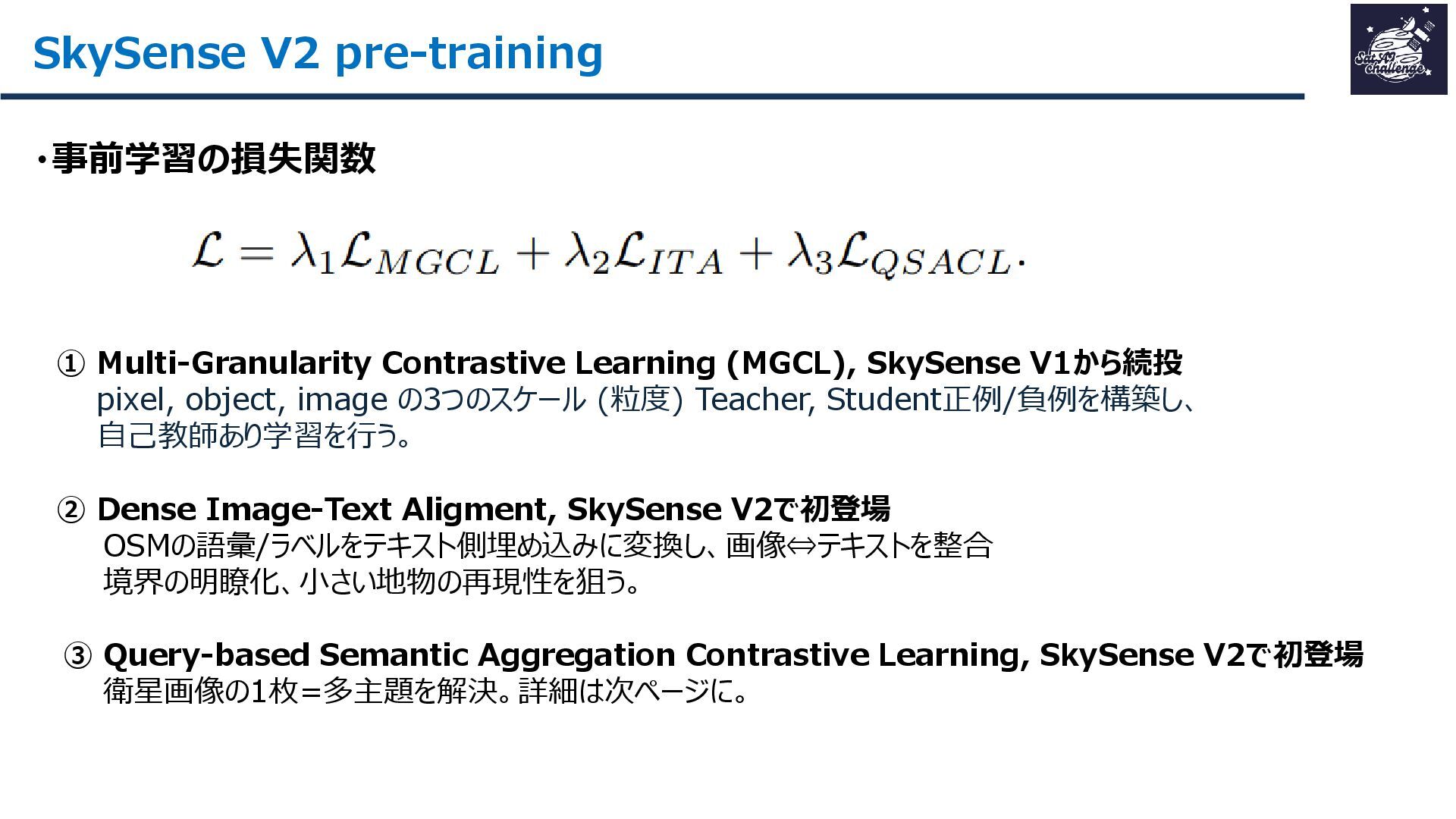 SkySense V2 pre-training

Sat AI Challenge

・事前学習の損失関数

$\mathcal{L} = \lambda_1 \mathcal{L}_{MGCL} + \lambda_2 \mathcal{L}_{ITA} + \lambda_3 \mathcal{L}_{QSACL}.$

① Multi-Granularity Contrastive Learning (MGCL), SkySense V1から続投
pixel, object, image の3つのスケール (粒度) Teacher, Student正例/負例を構築し、自己教師あり学習を行う。

② Dense Image-Text Aligment, SkySense V2で初登場
OSMの語彙/ラベルをテキスト側埋め込みに変換し、画像⇔テキストを整合
境界の明瞭化、小さい地物の再現性を狙う。

③ Query-based Semantic Aggregation Contrastive Learning, SkySense V2で初登場
衛星画像の1枚＝多主題を解決。詳細は次ページに。